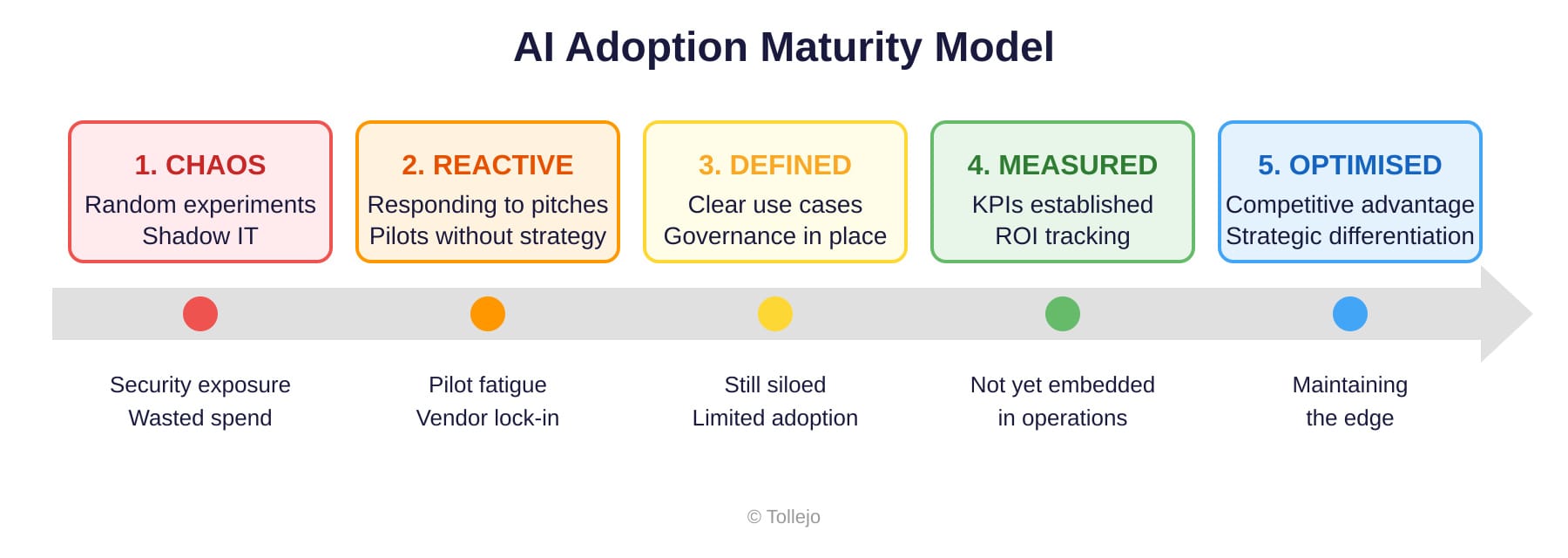 AI Adoption Maturity Model

1. CHAOS
Random experiments
Shadow IT

2. REACTIVE
Responding to pitches
Pilots without strategy

3. DEFINED
Clear use cases
Governance in place

4. MEASURED
KPIs established
ROI tracking

5. OPTIMISED
Competitive advantage
Strategic differentiation

Security exposure
Wasted spend

Pilot fatigue
Vendor lock-in

Still siloed
Limited adoption

Not yet embedded
in operations

Maintaining
the edge

© Tollejo